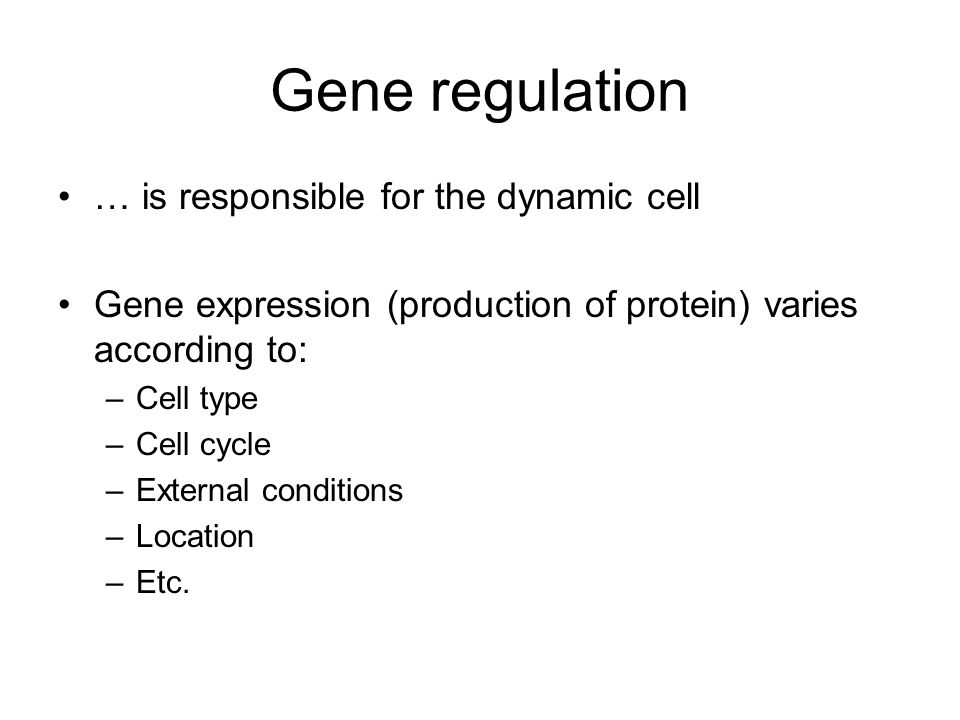 Gene regulation

• … is responsible for the dynamic cell

• Gene expression (production of protein) varies according to:
– Cell type
– Cell cycle
– External conditions
– Location
– Etc.